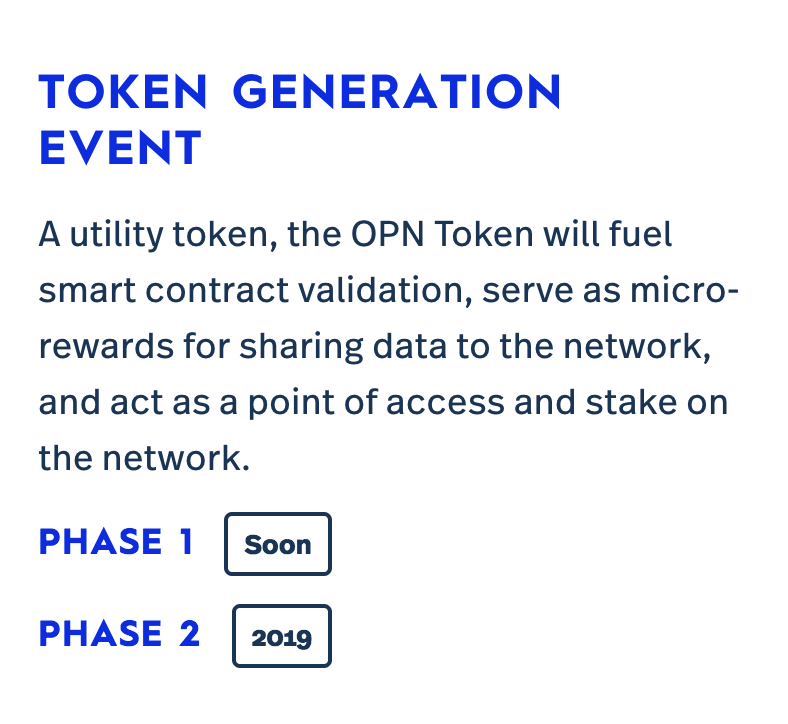 TOKEN GENERATION EVENT

A utility token, the OPN Token will fuel smart contract validation, serve as micro-rewards for sharing data to the network, and act as a point of access and stake on the network.

PHASE 1 Soon

PHASE 2 2019